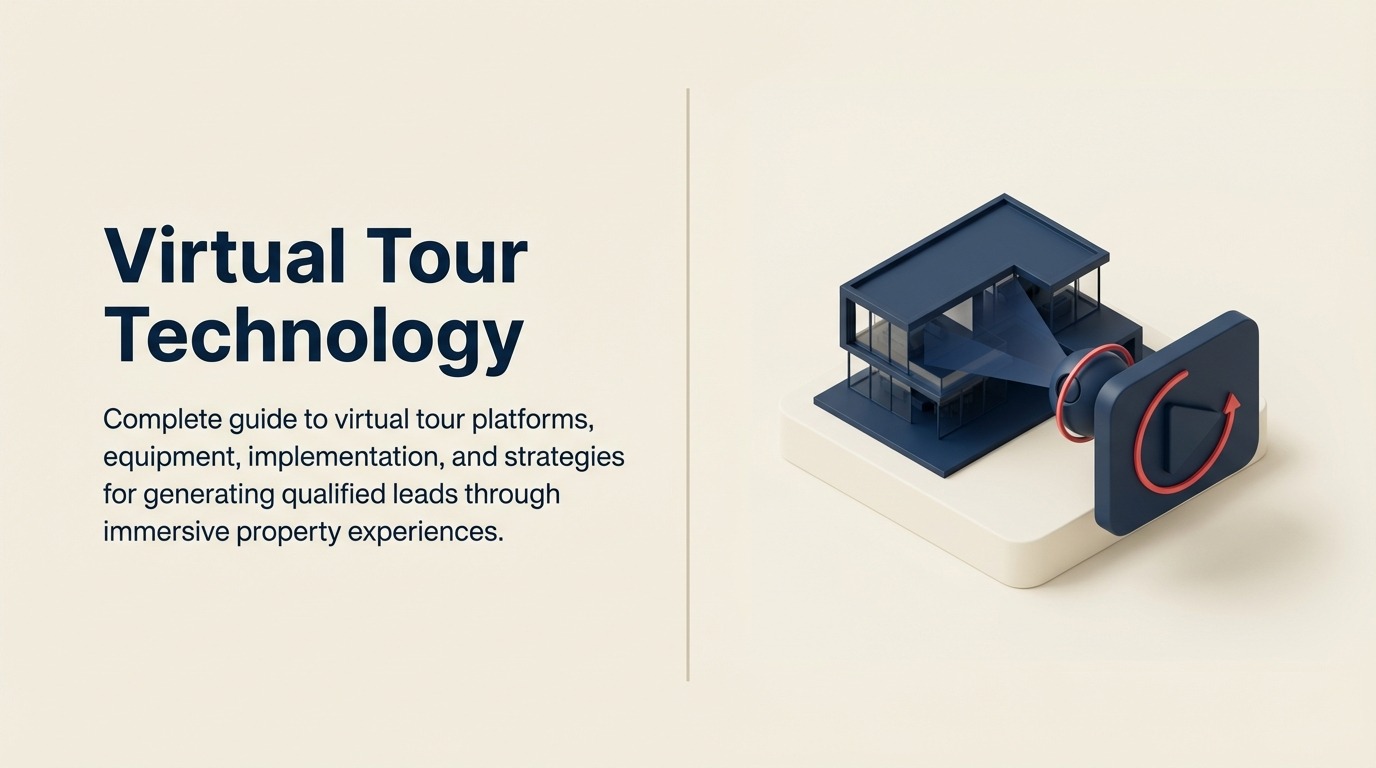 Virtual Tour Technology

Complete guide to virtual tour platforms, equipment, implementation, and strategies for generating qualified leads through immersive property experiences.